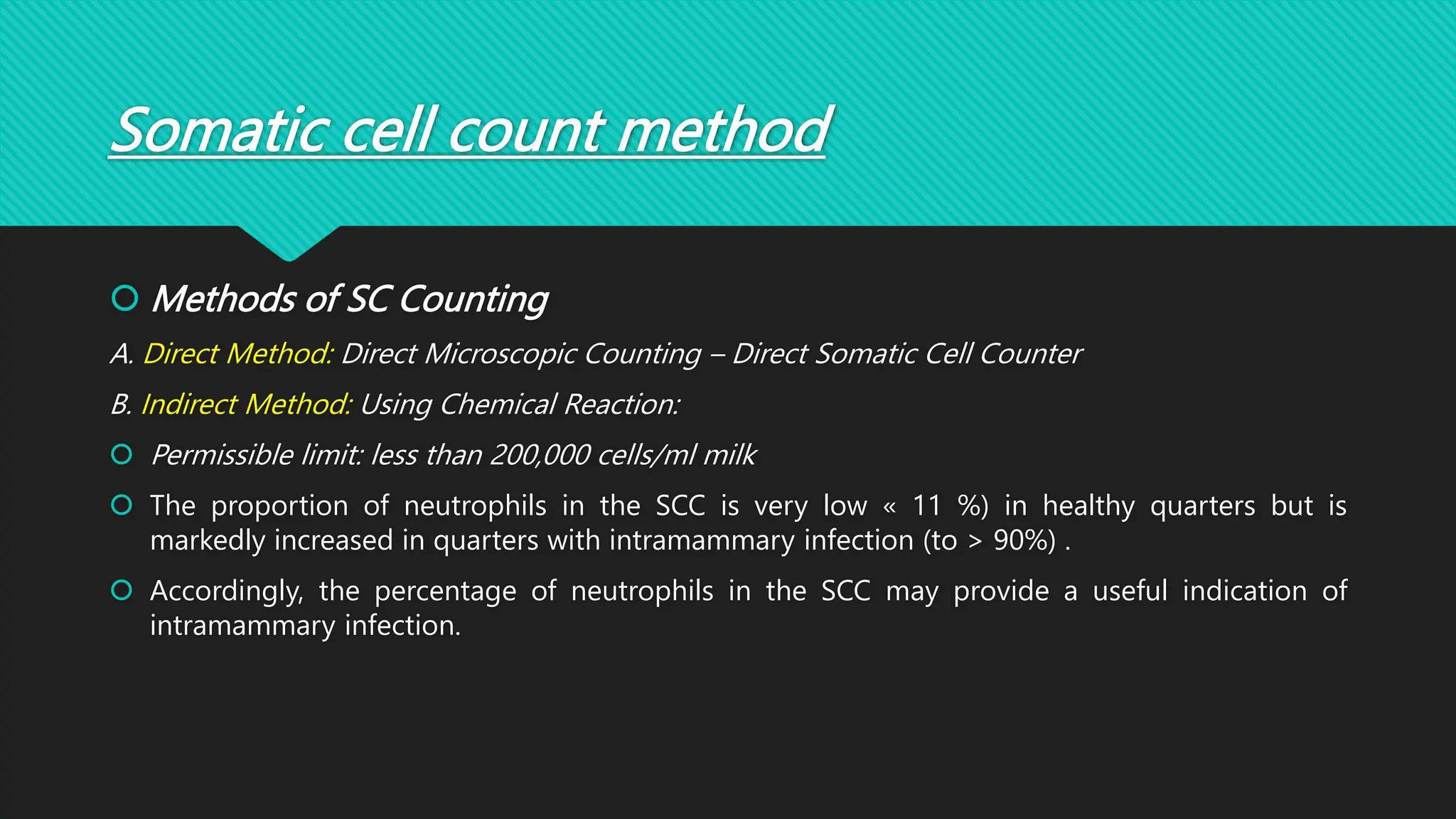 Somatic cell count method

Methods of SC Counting

A. Direct Method: Direct Microscopic Counting – Direct Somatic Cell Counter

B. Indirect Method: Using Chemical Reaction:

Permissible limit: less than 200,000 cells/ml milk

The proportion of neutrophils in the SCC is very low « 11 %) in healthy quarters but is markedly increased in quarters with intramammary infection (to > 90%) .

Accordingly, the percentage of neutrophils in the SCC may provide a useful indication of intramammary infection.